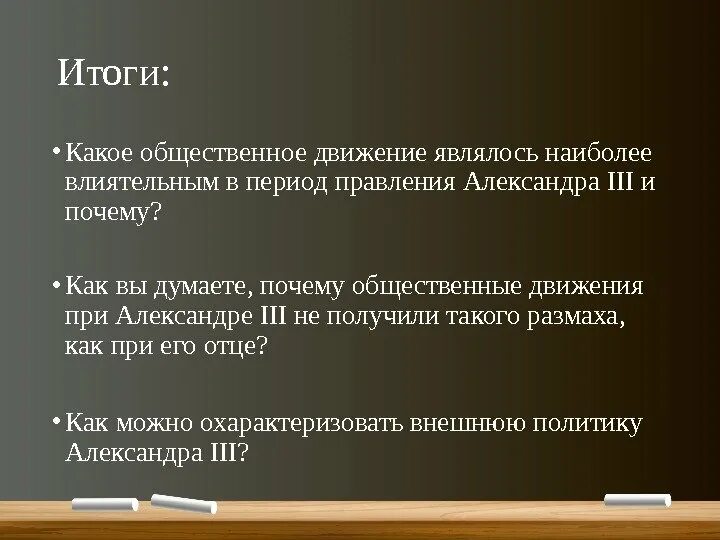 Итоги:

• Какое общественное движение являлось наиболее влиятельным в период правления Александра III и почему?

• Как вы думаете, почему общественные движения при Александре III не получили такого размаха, как при его отце?

• Как можно охарактеризовать внешнюю политику Александра III?